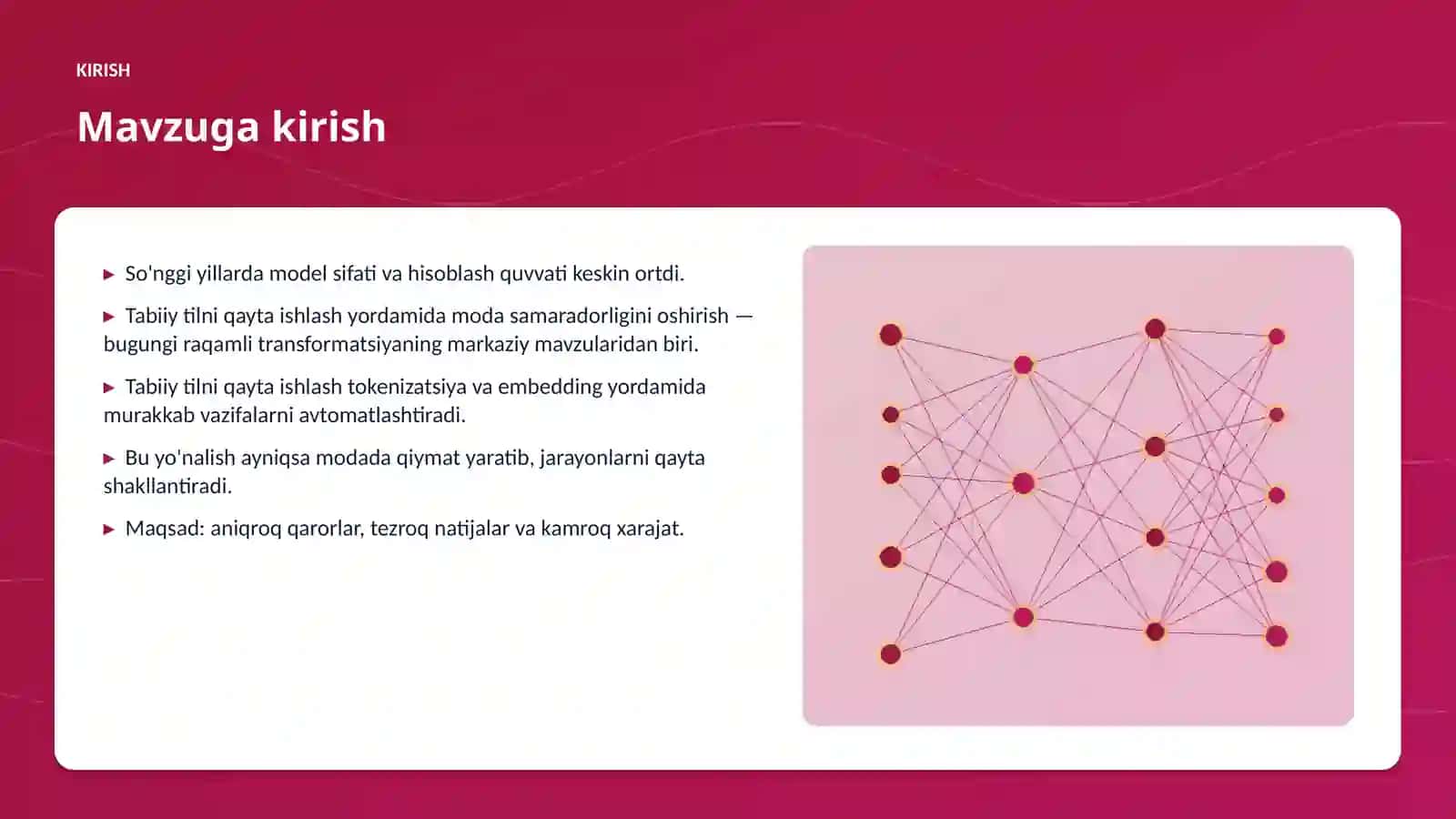 KIRISH

Mavzuga kirish

▶ So'nggi yillarda model sifati va hisoblash quvvati keskin ortdi.

▶ Tabiiy tilni qayta ishlash yordamida moda samaradorligini oshirish — bugungi raqamli transformatsiyaning markaziy mavzularidan biri.

▶ Tabiiy tilni qayta ishlash tokenizatsiya va embedding yordamida murakkab vazifalarni avtomatlashtiradi.

▶ Bu yo'nalish ayniqsa modada qiymat yaratib, jarayonlarni qayta shakllantiradi.

▶ Maqsad: aniqroq qarorlar, tezroq natijalar va kamroq xarajat.